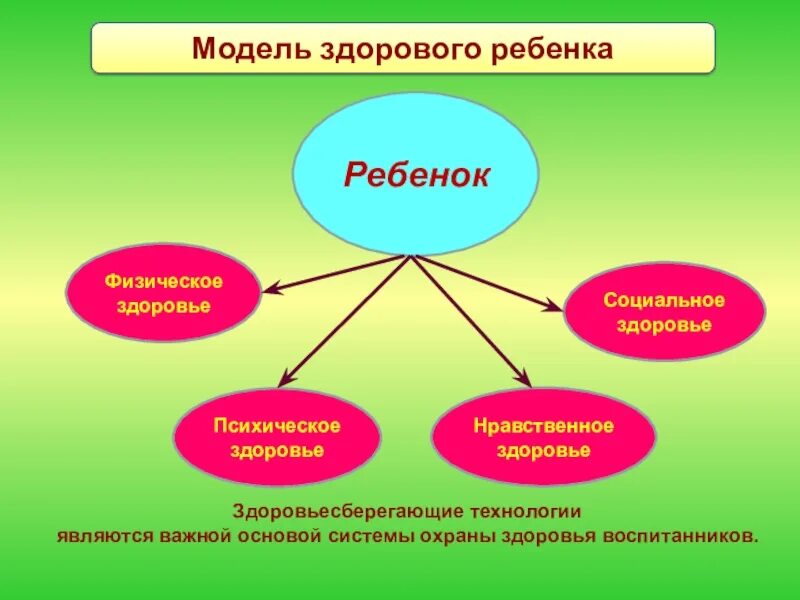 Модель здорового ребенка

Ребенок

Физическое здоровье

Социальное здоровье

Психическое здоровье

Нравственное здоровье

Здоровьесберегающие технологии являются важной основой системы охраны здоровья воспитанников.